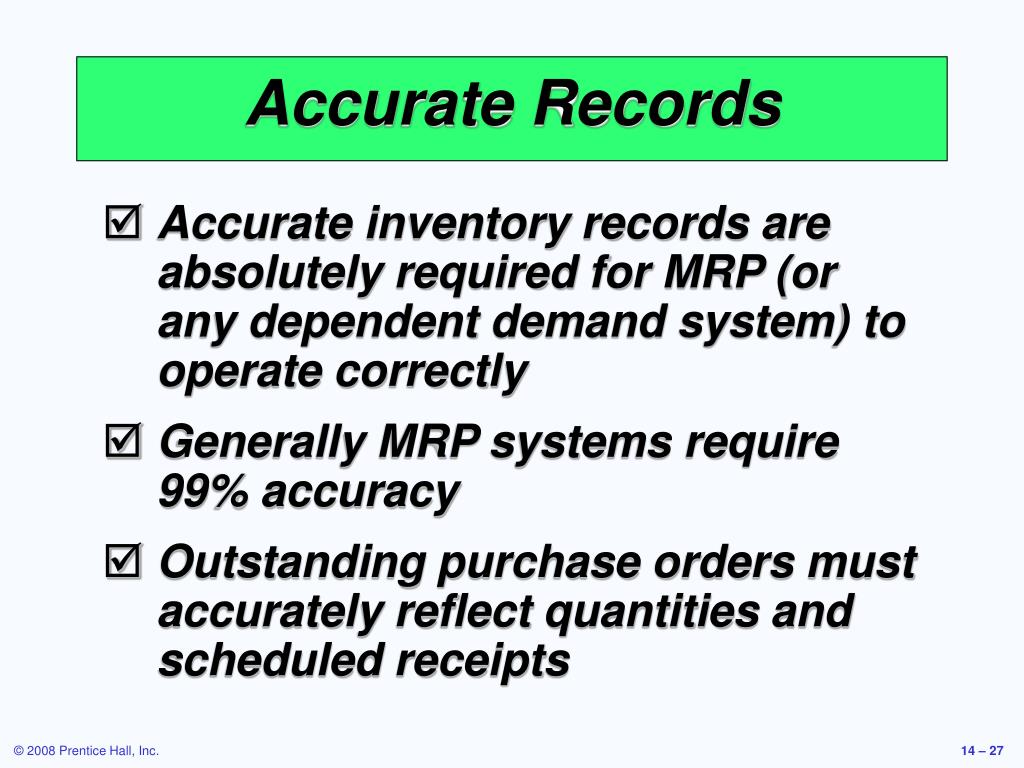 Accurate Records

☑ Accurate inventory records are absolutely required for MRP (or any dependent demand system) to operate correctly

☑ Generally MRP systems require 99% accuracy

☑ Outstanding purchase orders must accurately reflect quantities and scheduled receipts

© 2008 Prentice Hall, Inc.

14 – 27